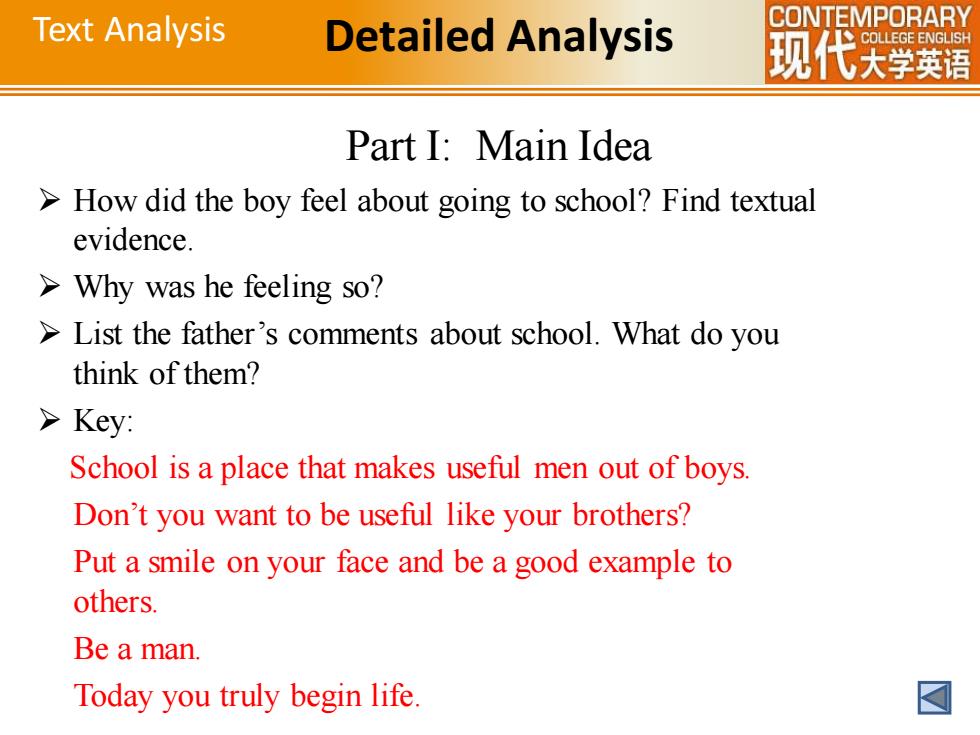 Text Analysis

Detailed Analysis

CONTEMPORARY COLLEGE ENGLISH 现代大学英语

Part I: Main Idea

➢ How did the boy feel about going to school? Find textual evidence.

➢ Why was he feeling so?

➢ List the father's comments about school. What do you think of them?

➢ Key:

School is a place that makes useful men out of boys.

Don't you want to be useful like your brothers?

Put a smile on your face and be a good example to others.

Be a man.

Today you truly begin life.